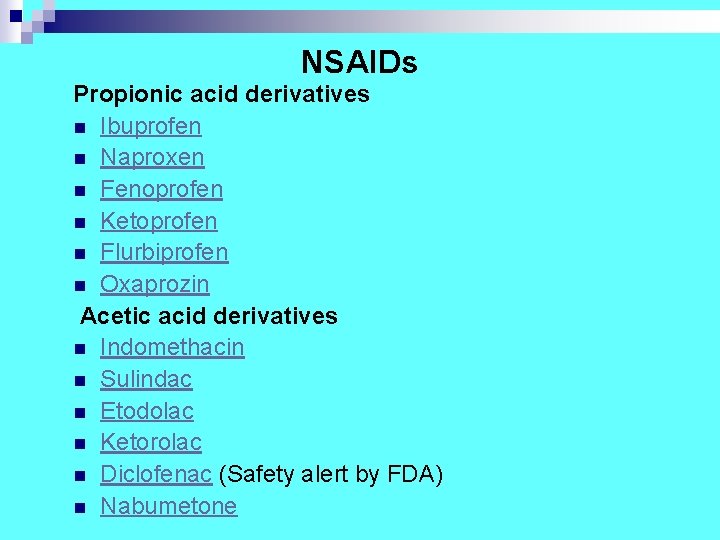 NSAIDs

Propionic acid derivatives
- Ibuprofen
- Naproxen
- Fenoprofen
- Ketoprofen
- Flurbiprofen
- Oxaprozin

Acetic acid derivatives
- Indomethacin
- Sulindac
- Etodolac
- Ketorolac
- Diclofenac (Safety alert by FDA)
- Nabumetone